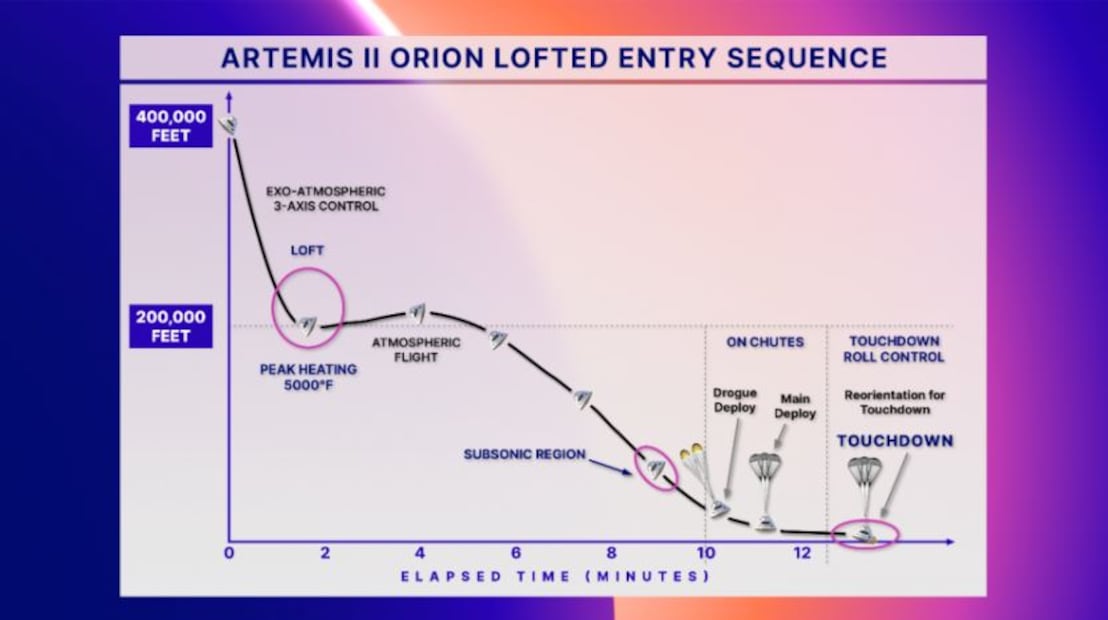 ARTEMIS II ORION LOFTED ENTRY SEQUENCE

400,000 FEET

200,000 FEET

EXO-ATMOSPHERIC 3-AXIS CONTROL

LOFT

PEAK HEATING 5000°F

ATMOSPHERIC FLIGHT

SUBSONIC REGION

ON CHUTES

Drogue Deploy

Main Deploy

TOUCHDOWN ROLL CONTROL

Reorientation for Touchdown

TOUCHDOWN

0 2 4 6 8 10 12

ELAPSED TIME (MINUTES)